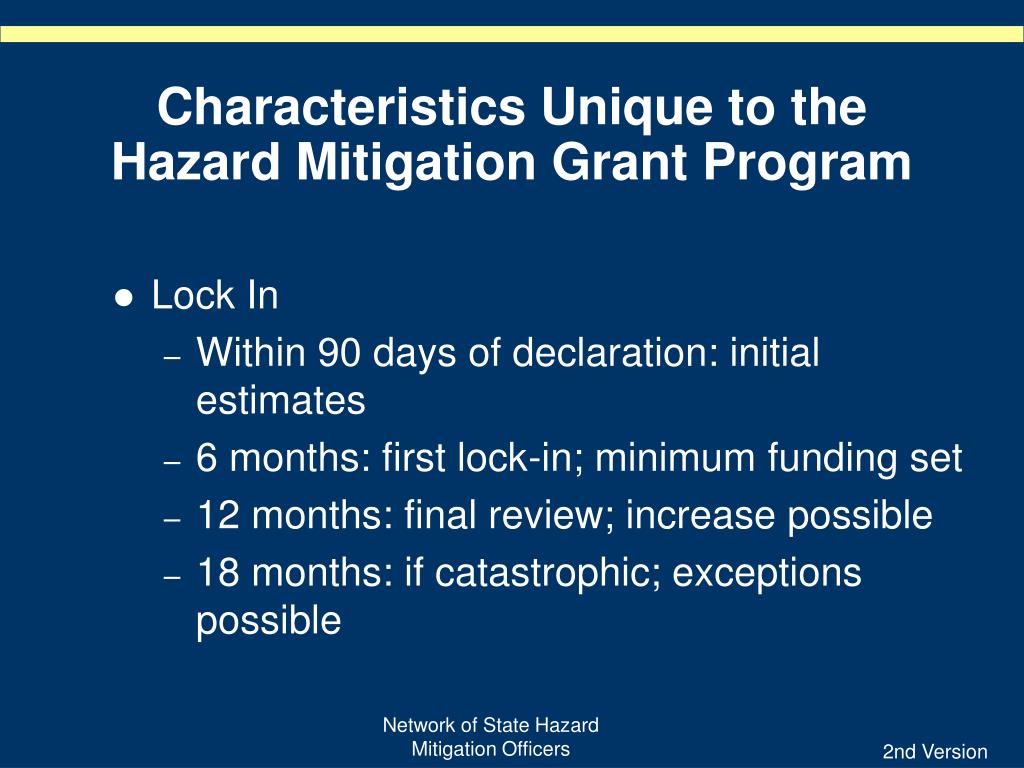 Characteristics Unique to the Hazard Mitigation Grant Program

● Lock In
– Within 90 days of declaration: initial estimates
– 6 months: first lock-in; minimum funding set
– 12 months: final review; increase possible
– 18 months: if catastrophic; exceptions possible

Network of State Hazard Mitigation Officers

2nd Version